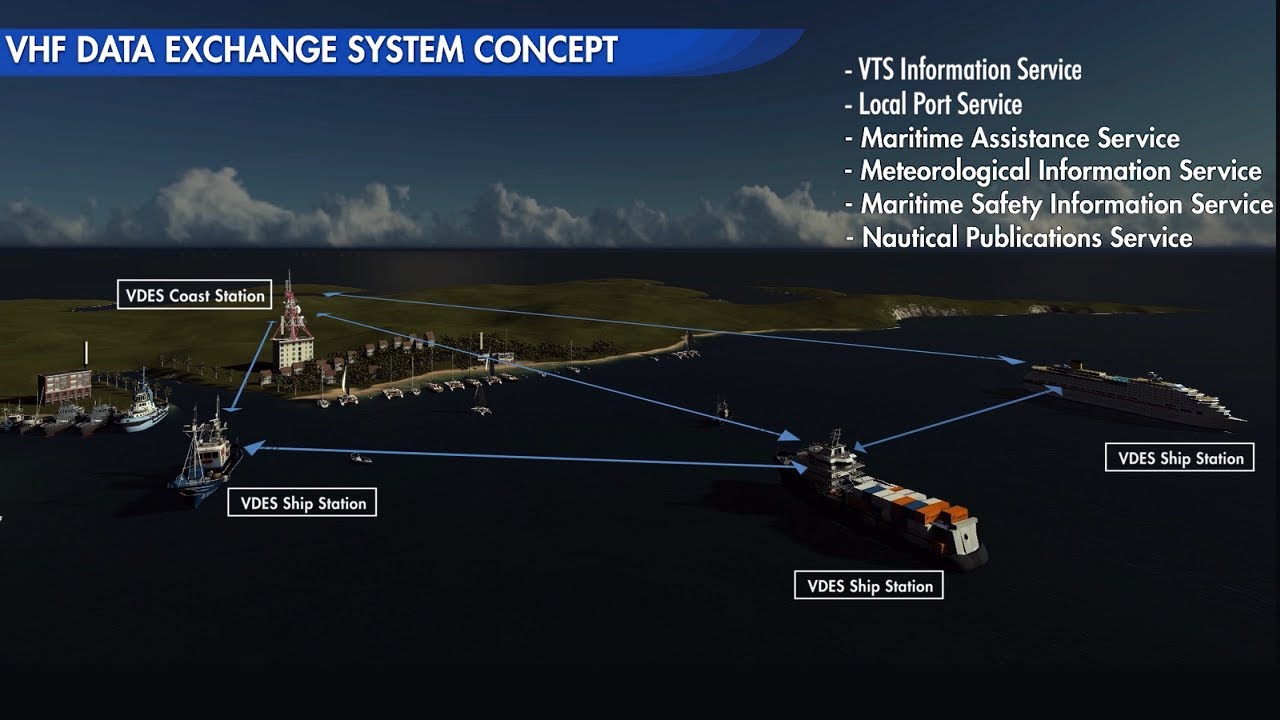 VHF DATA EXCHANGE SYSTEM CONCEPT

- VTS Information Service
- Local Port Service
- Maritime Assistance Service
- Meteorological Information Service
- Maritime Safety Information Service
- Nautical Publications Service

VDES Coast Station

VDES Ship Station

VDES Ship Station

VDES Ship Station